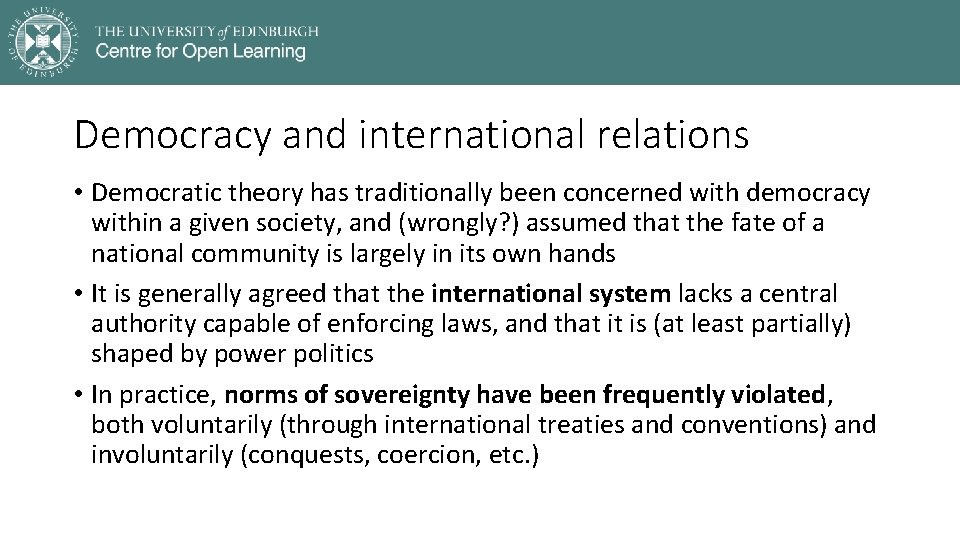 THE UNIVERSITY of EDINBURGH
Centre for Open Learning

Democracy and international relations

• Democratic theory has traditionally been concerned with democracy within a given society, and (wrongly?) assumed that the fate of a national community is largely in its own hands

• It is generally agreed that the international system lacks a central authority capable of enforcing laws, and that it is (at least partially) shaped by power politics

• In practice, norms of sovereignty have been frequently violated, both voluntarily (through international treaties and conventions) and involuntarily (conquests, coercion, etc.)